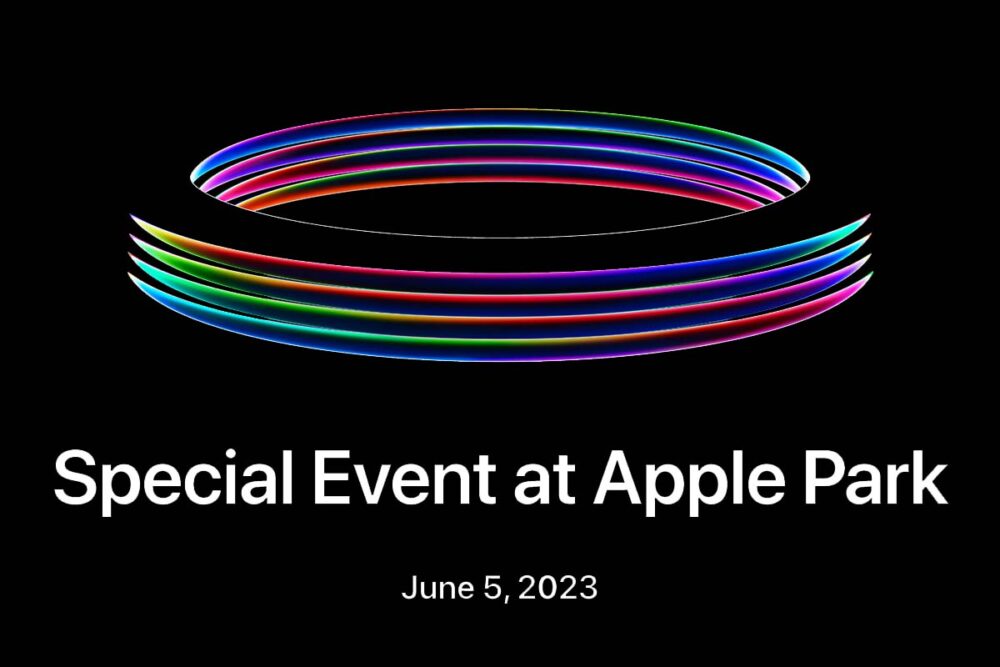 Special Event at Apple Park

June 5, 2023